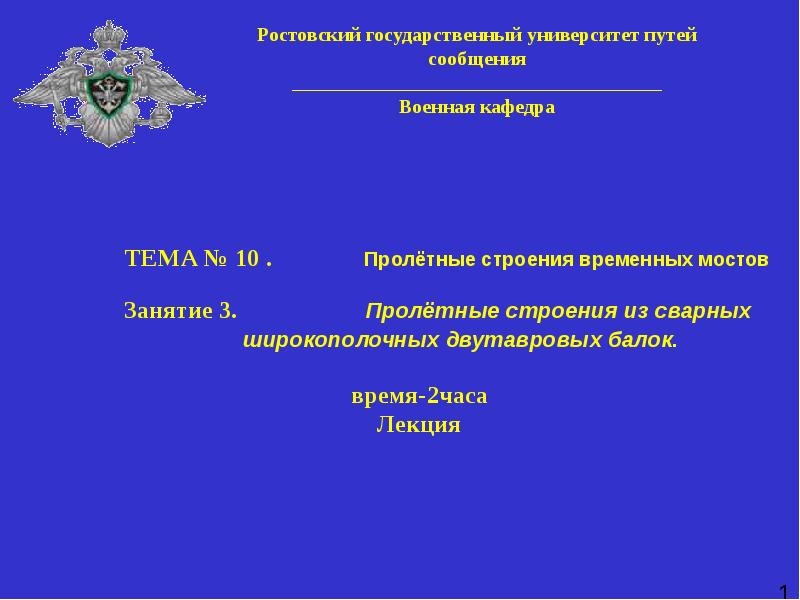 Ростовский государственный университет путей сообщения

Военная кафедра

ТЕМА № 10 . Пролётные строения временных мостов

Занятие 3. Пролётные строения из сварных широкополочных двутавровых балок.

время-2часа
Лекция

1